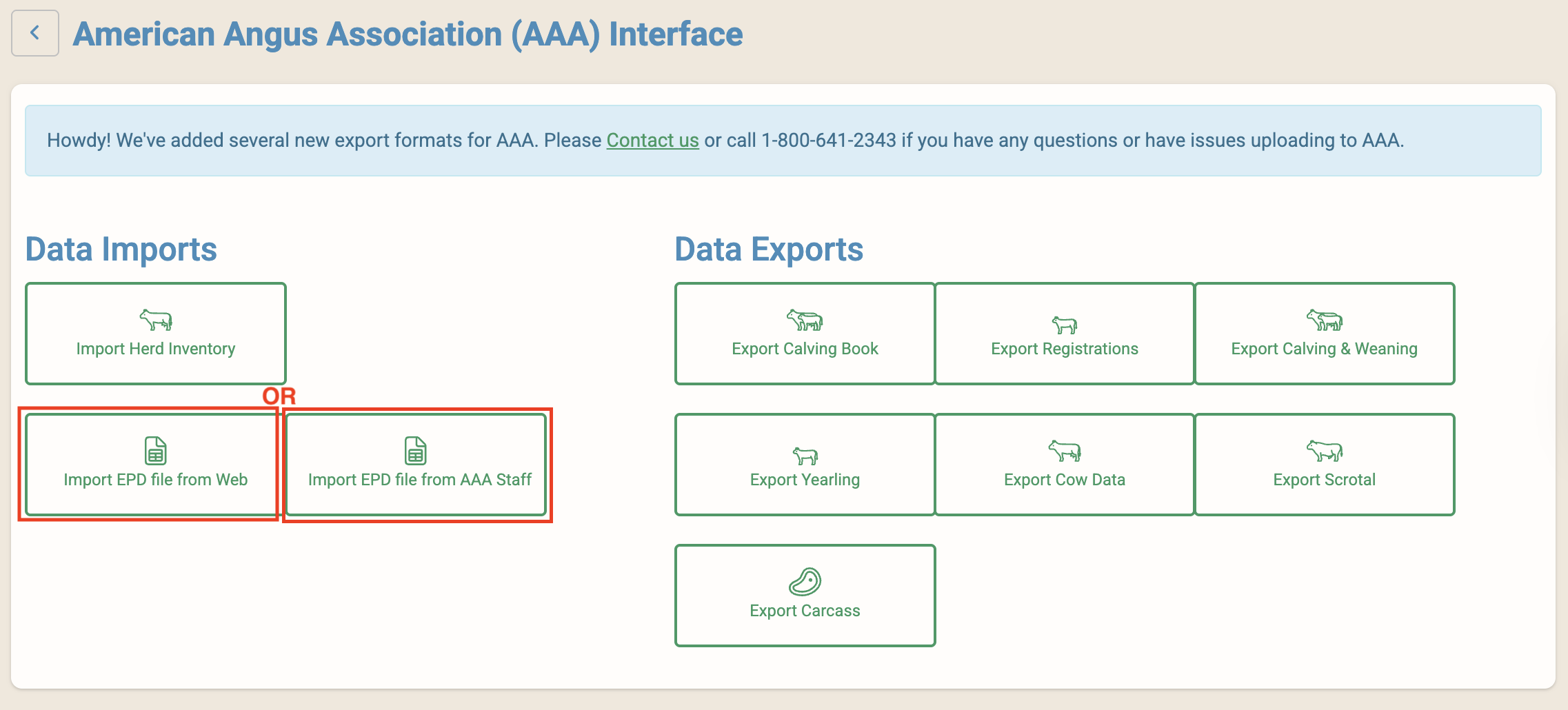 American Angus Association (AAA) Interface

Howdy! We've added several new export formats for AAA. Please Contact us or call 1-800-641-2343 if you have any questions or have issues uploading to AAA.

Data Imports

Import Herd Inventory

OR

Import EPD file from Web

Import EPD file from AAA Staff

Data Exports

Export Calving Book

Export Registrations

Export Calving & Weaning

Export Yearling

Export Cow Data

Export Scrotal

Export Carcass